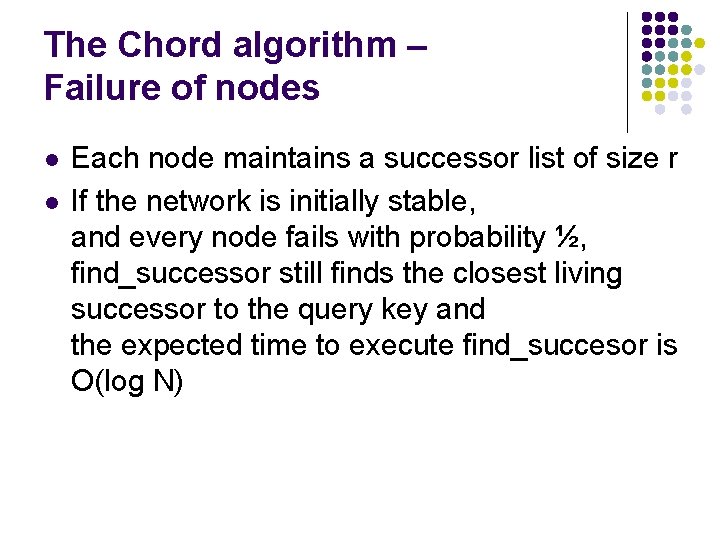 The Chord algorithm – Failure of nodes

- Each node maintains a successor list of size r
- If the network is initially stable,
and every node fails with probability ½,
find_successor still finds the closest living successor to the query key and
the expected time to execute find_succesor is O(log N)